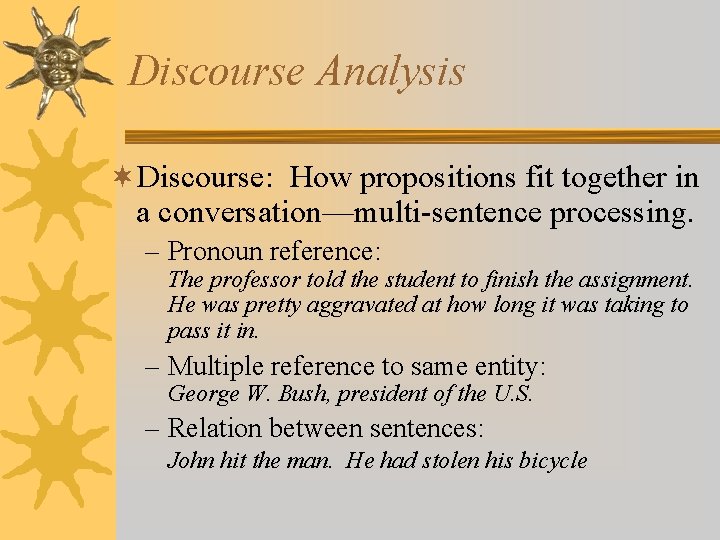 Discourse Analysis

Discourse: How propositions fit together in a conversation—multi-sentence processing.

– Pronoun reference:
The professor told the student to finish the assignment. He was pretty aggravated at how long it was taking to pass it in.

– Multiple reference to same entity:
George W. Bush, president of the U.S.

– Relation between sentences:
John hit the man. He had stolen his bicycle